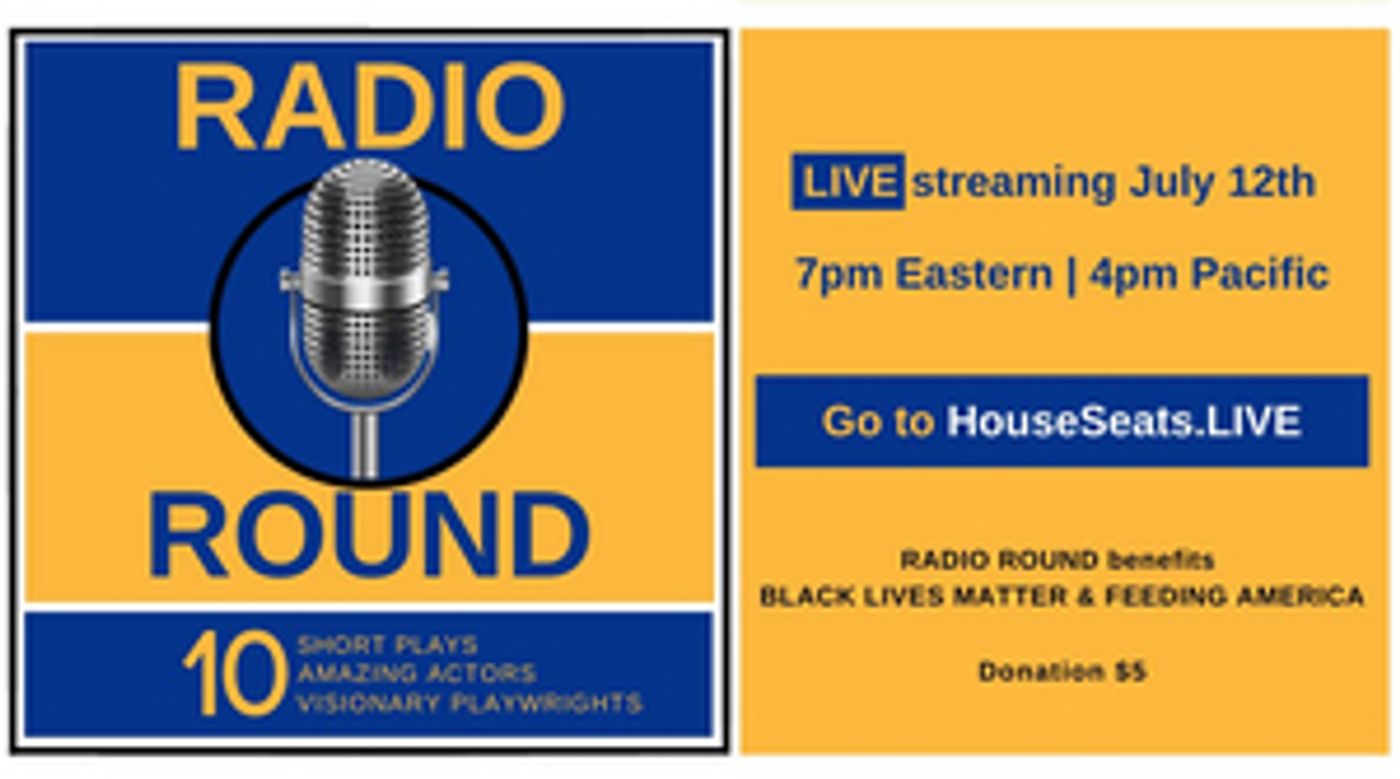 RADIO

ROUND

10 SHORT PLAYS
AMAZING ACTORS
VISIONARY PLAYWRIGHTS

LIVE streaming July 12th

7pm Eastern | 4pm Pacific

Go to HouseSeats.LIVE

RADIO ROUND benefits
BLACK LIVES MATTER & FEEDING AMERICA

Donation $5